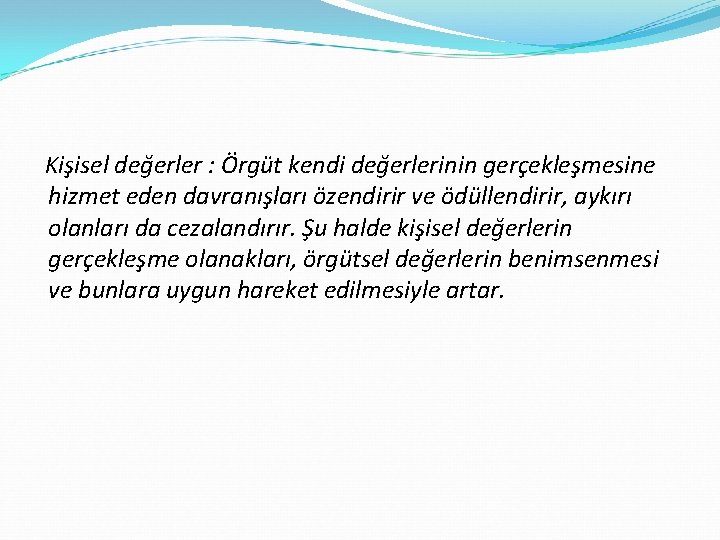 Kişisel değerler : Örgüt kendi değerlerinin gerçekleşmesine hizmet eden davranışları özendirir ve ödüllendirir, aykırı olanları da cezalandırır. Şu halde kişisel değerlerin gerçekleşme olanakları, örgütsel değerlerin benimsenmesi ve bunlara uygun hareket edilmesiyle artar.